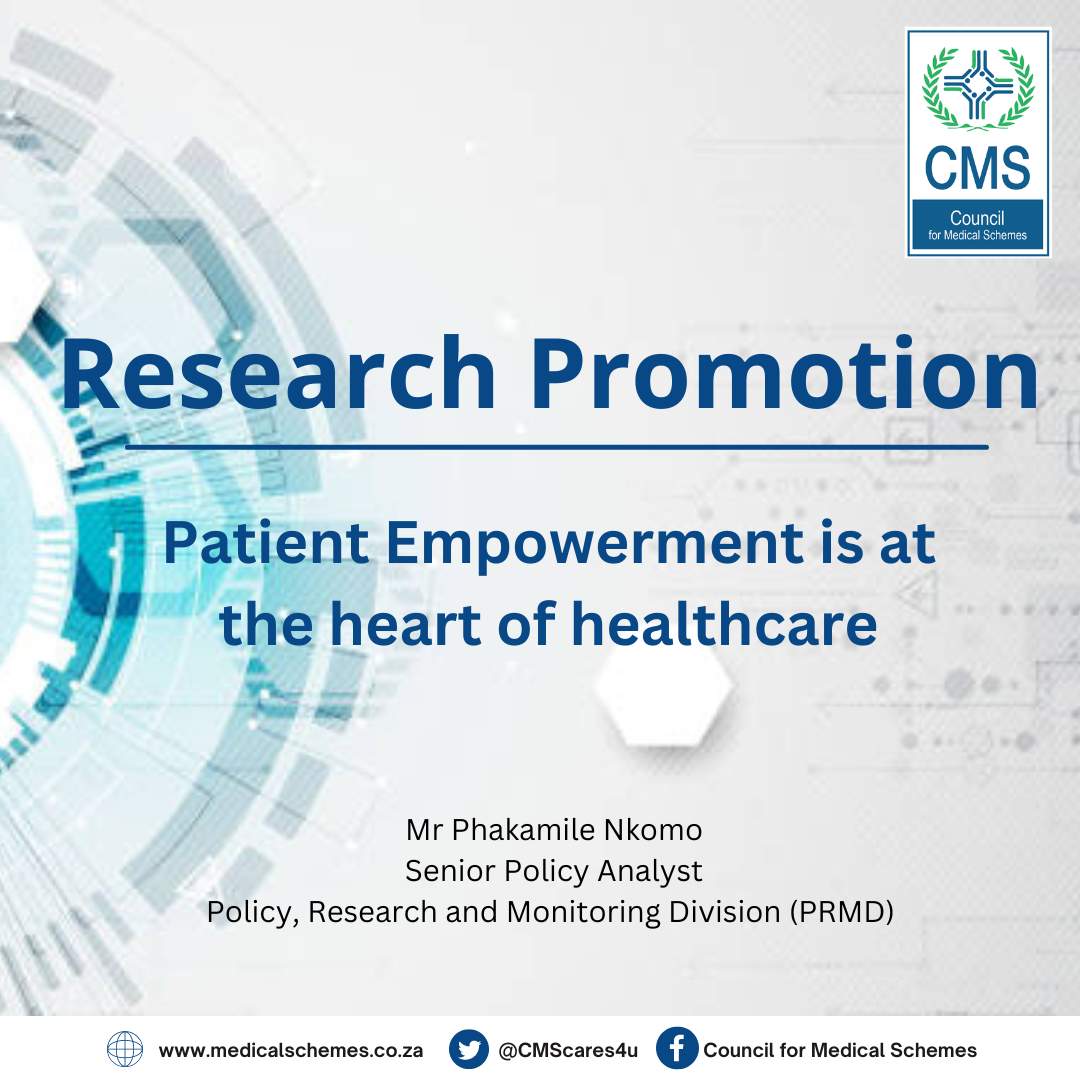 CMS
Council
for Medical Schemes

Research Promotion

Patient Empowerment is at the heart of healthcare

Mr Phakamile Nkomo
Senior Policy Analyst
Policy, Research and Monitoring Division (PRMD)

www.medicalschemes.co.za @CMScares4u Council for Medical Schemes